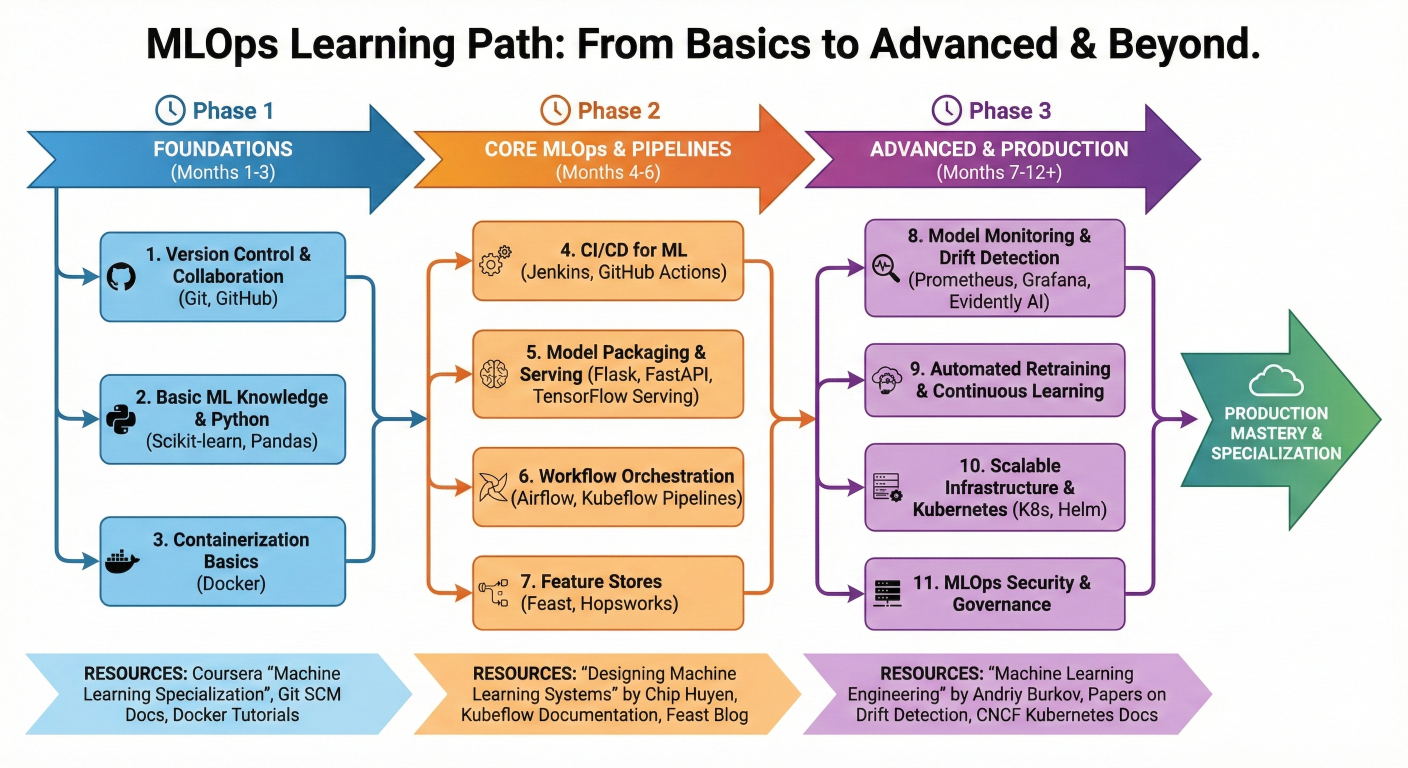 MLOps Learning Path: From Basics to Advanced & Beyond.

Phase 1
FOUNDATIONS
(Months 1-3)

1. Version Control & Collaboration
(Git, GitHub)

2. Basic ML Knowledge & Python
(Scikit-learn, Pandas)

3. Containerization Basics
(Docker)

RESOURCES: Coursera "Machine Learning Specialization", Git SCM Docs, Docker Tutorials

Phase 2
CORE MLOps & PIPELINES
(Months 4-6)

4. CI/CD for ML
(Jenkins, GitHub Actions)

5. Model Packaging & Serving (Flask, FastAPI, TensorFlow Serving)

6. Workflow Orchestration
(Airflow, Kubeflow Pipelines)

7. Feature Stores
(Feast, Hopsworks)

RESOURCES: "Designing Machine Learning Systems" by Chip Huyen, Kubeflow Documentation, Feast Blog

Phase 3
ADVANCED & PRODUCTION
(Months 7-12+)

8. Model Monitoring & Drift Detection
(Prometheus, Grafana, Evidently AI)

9. Automated Retraining & Continuous Learning

10. Scalable Infrastructure & Kubernetes (K8s, Helm)

11. MLOps Security & Governance

RESOURCES: "Machine Learning Engineering" by Andriy Burkov, Papers on Drift Detection, CNCF Kubernetes Docs

PRODUCTION MASTERY & SPECIALIZATION